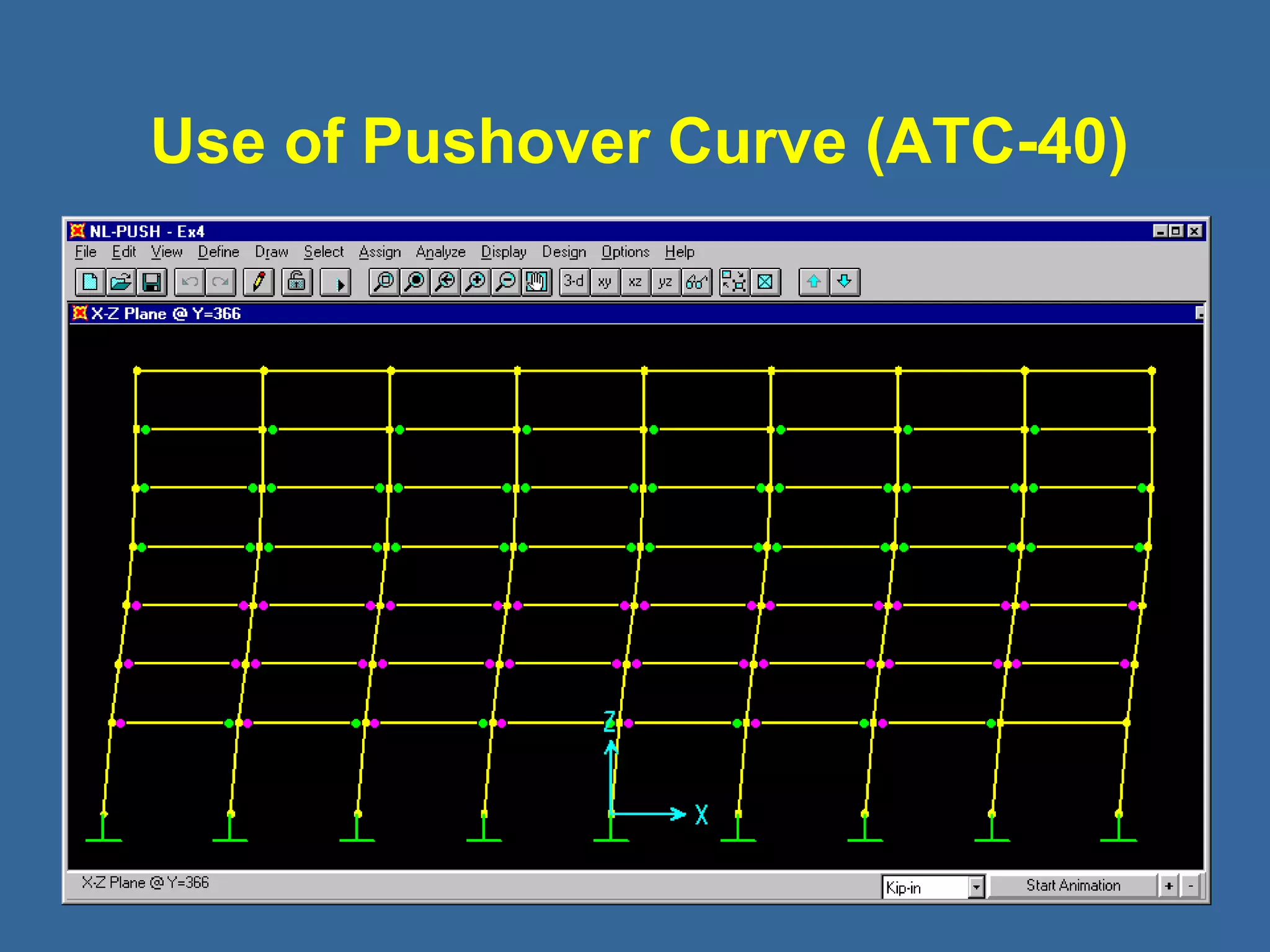 Use of Pushover Curve (ATC-40)

NL-PUSH - Ex4

File Edit View Define Draw Select Assign Analyze Display Design Options Help

3-d xy xz yz

X-Z Plane @ Y=366

Z

X

X-Z Plane @ Y=366

Kip-in

Start Animation

+ -